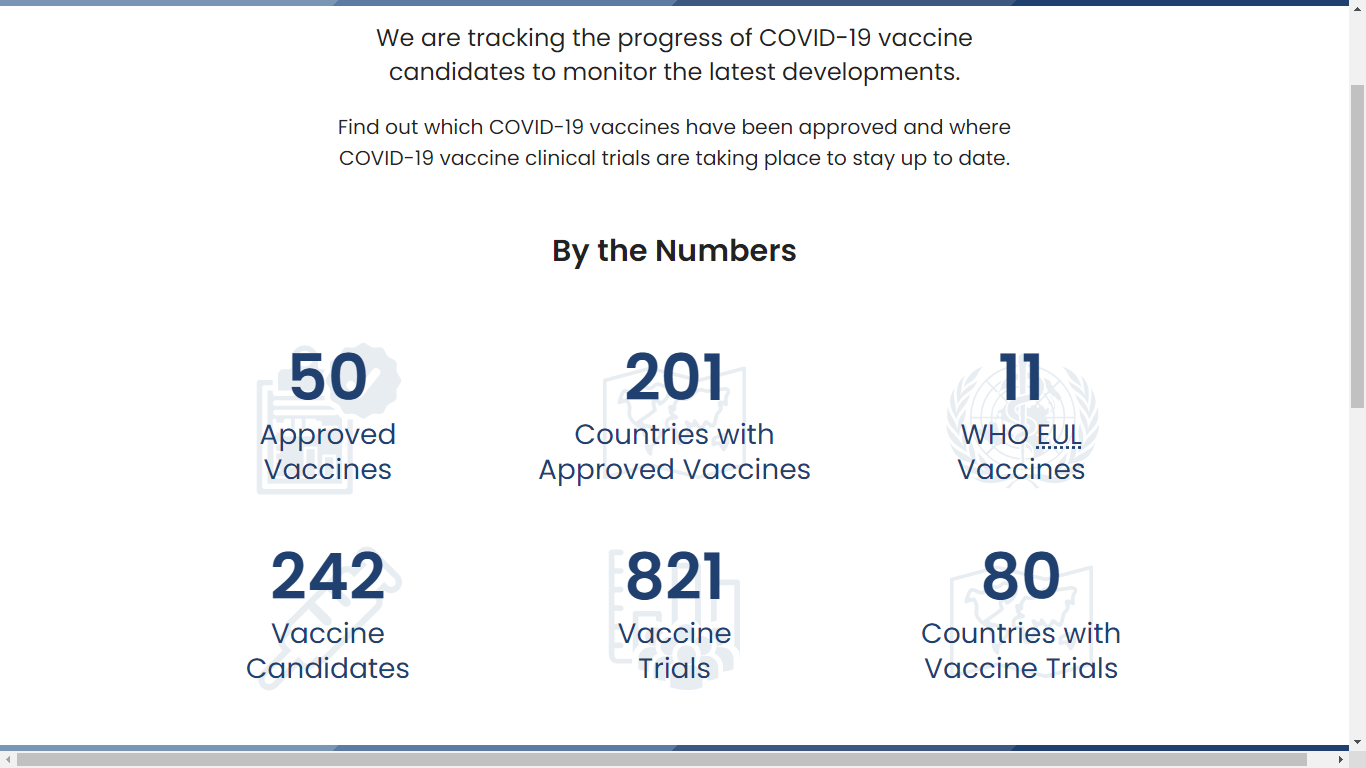 We are tracking the progress of COVID-19 vaccine candidates to monitor the latest developments.

Find out which COVID-19 vaccines have been approved and where COVID-19 vaccine clinical trials are taking place to stay up to date.

By the Numbers

50
Approved Vaccines

201
Countries with Approved Vaccines

11
WHO EUL Vaccines

242
Vaccine Candidates

821
Vaccine Trials

80
Countries with Vaccine Trials